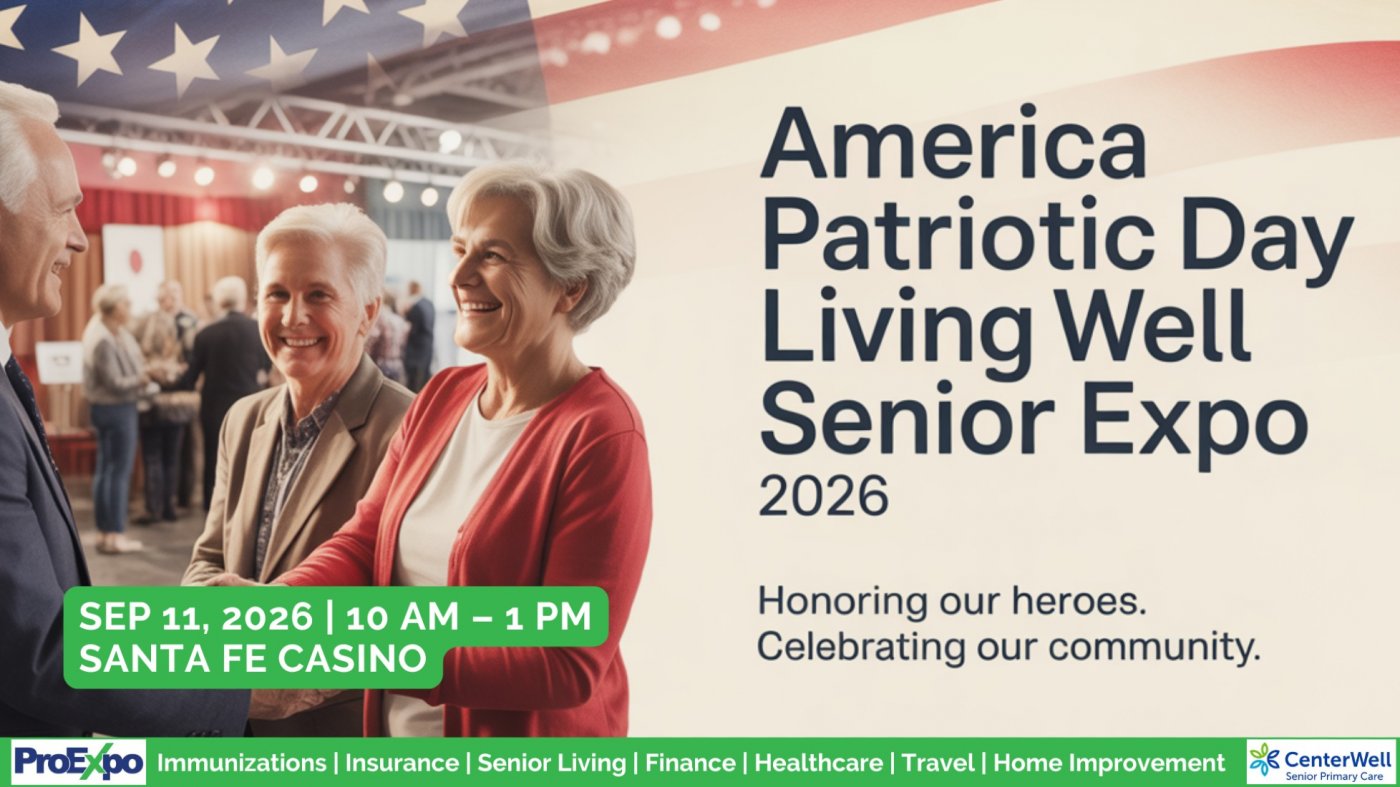 America Patriotic Day Living Well Senior Expo
2026

Honoring our heroes.
Celebrating our community.

SEP 11, 2026 | 10 AM – 1 PM
SANTA FE CASINO

ProExpo Immunizations | Insurance | Senior Living | Finance | Healthcare | Travel | Home Improvement CenterWell Senior Primary Care